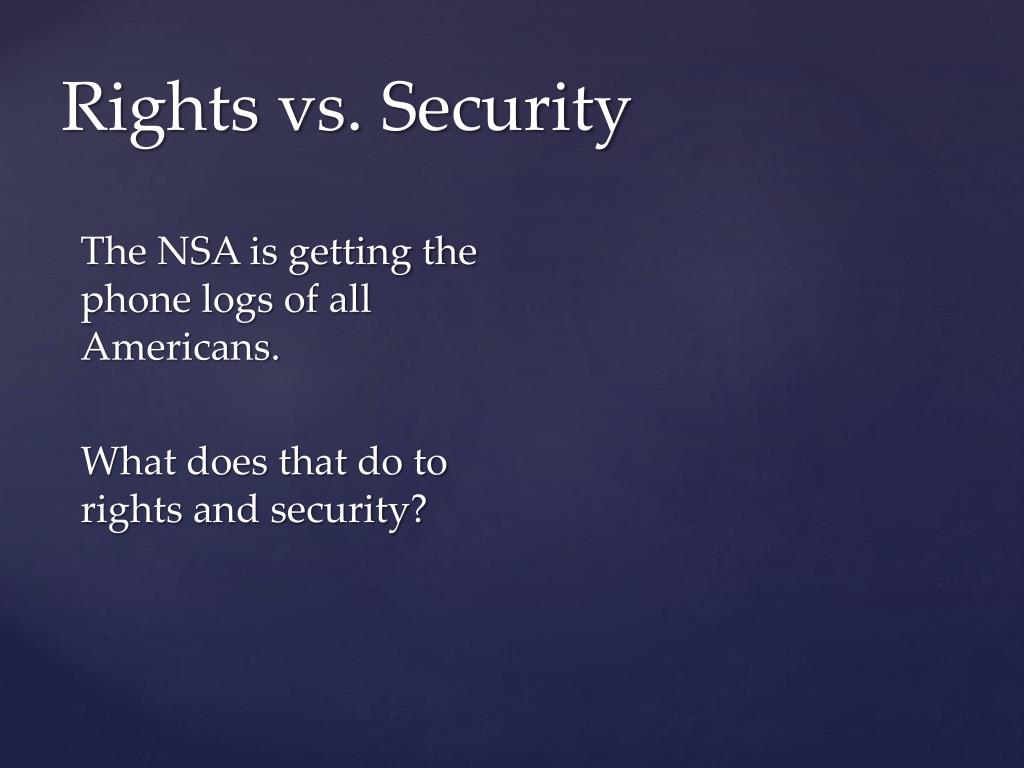 Rights vs. Security

The NSA is getting the phone logs of all Americans.

What does that do to rights and security?